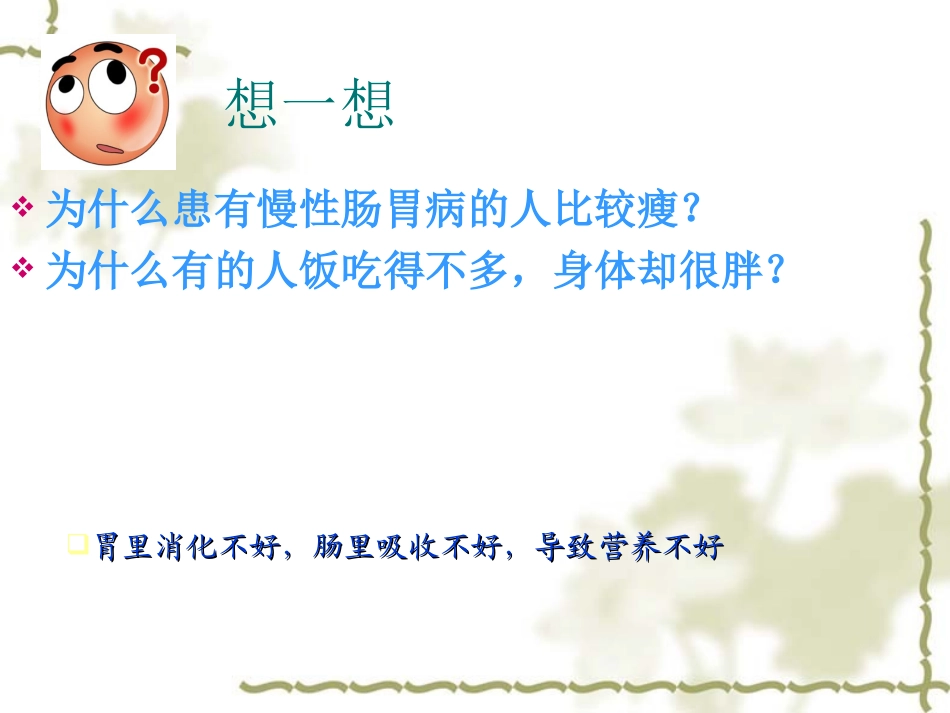 想一想

为什么患有慢性肠胃病的人比较瘦？

为什么有的人饭吃得不多，身体却很胖？

胃里消化不好，肠里吸收不好，导致营养不好